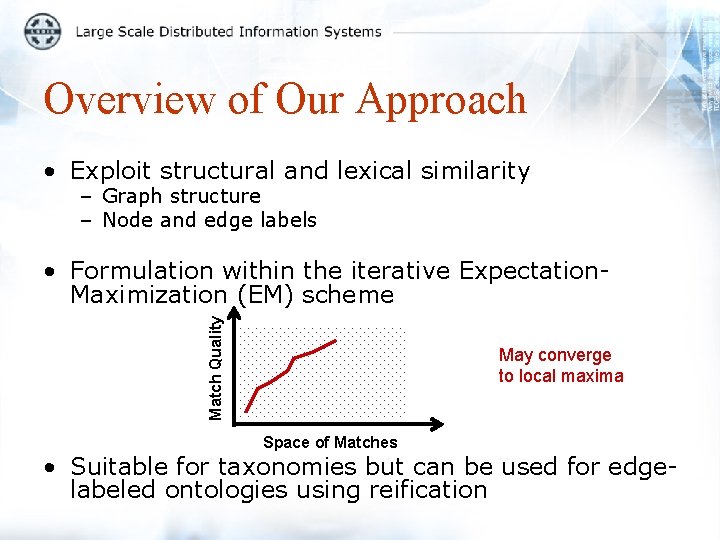 Large Scale Distributed Information Systems

Overview of Our Approach

• Exploit structural and lexical similarity
– Graph structure
– Node and edge labels

• Formulation within the iterative Expectation-Maximization (EM) scheme

Match Quality

Space of Matches

May converge to local maxima

• Suitable for taxonomies but can be used for edge-labeled ontologies using reification